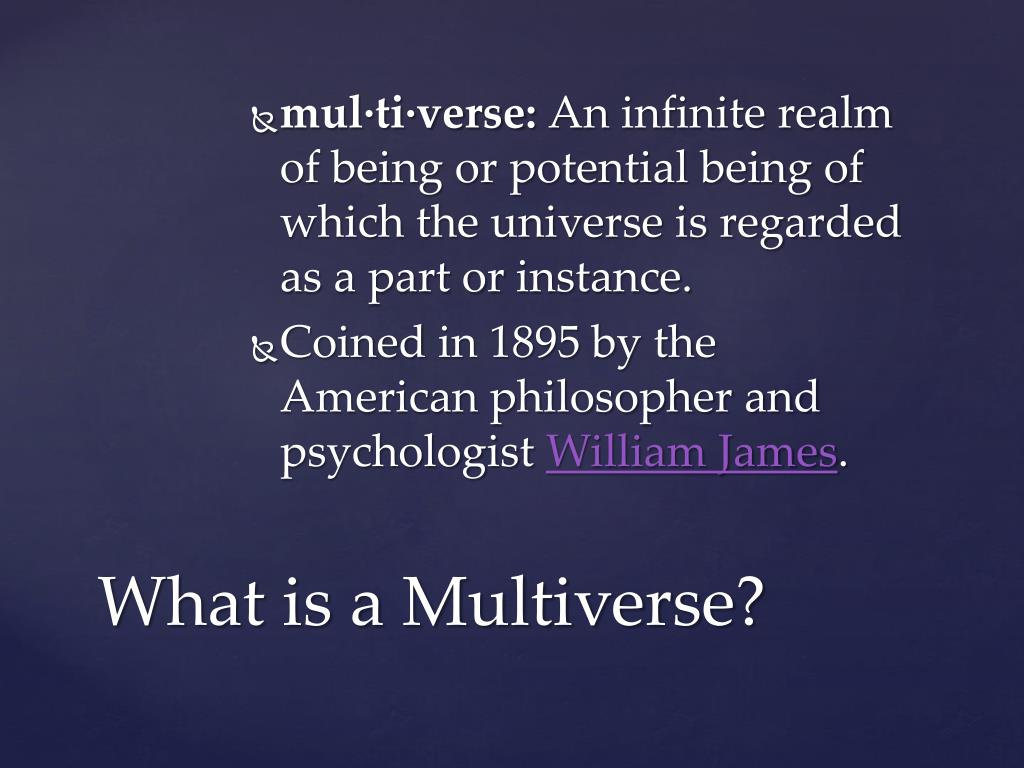 mul·ti·verse: An infinite realm of being or potential being of which the universe is regarded as a part or instance.

Coined in 1895 by the American philosopher and psychologist William James.

What is a Multiverse?